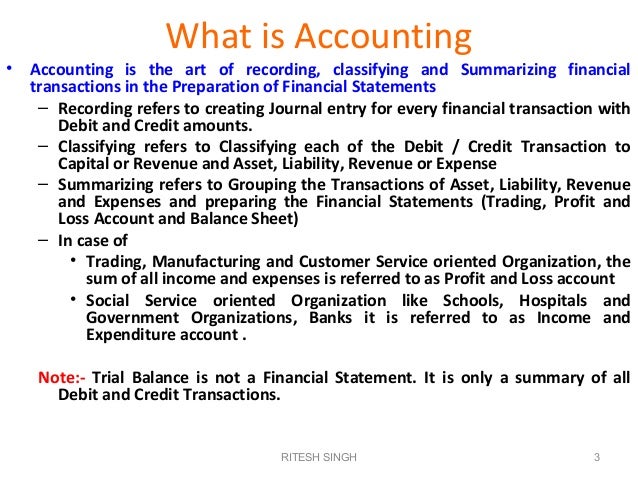 What is Accounting

• Accounting is the art of recording, classifying and Summarizing financial transactions in the Preparation of Financial Statements

– Recording refers to creating Journal entry for every financial transaction with Debit and Credit amounts.

– Classifying refers to Classifying each of the Debit / Credit Transaction to Capital or Revenue and Asset, Liability, Revenue or Expense

– Summarizing refers to Grouping the Transactions of Asset, Liability, Revenue and Expenses and preparing the Financial Statements (Trading, Profit and Loss Account and Balance Sheet)

– In case of

• Trading, Manufacturing and Customer Service oriented Organization, the sum of all income and expenses is referred to as Profit and Loss account

• Social Service oriented Organization like Schools, Hospitals and Government Organizations, Banks it is referred to as Income and Expenditure account .

Note:- Trial Balance is not a Financial Statement. It is only a summary of all Debit and Credit Transactions.

RITESH SINGH 3